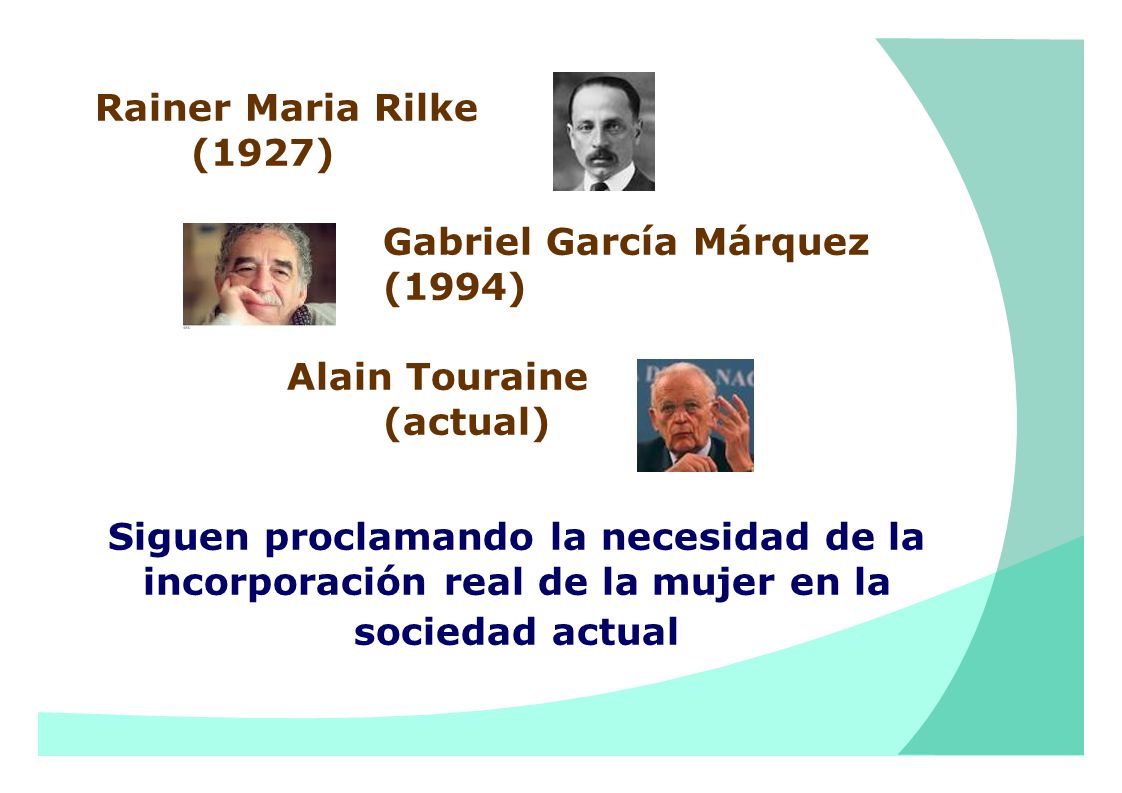 Rainer Maria Rilke
(1927)

Gabriel García Márquez
(1994)

Alain Touraine
(actual)

Siguen proclamando la necesidad de la incorporación real de la mujer en la sociedad actual